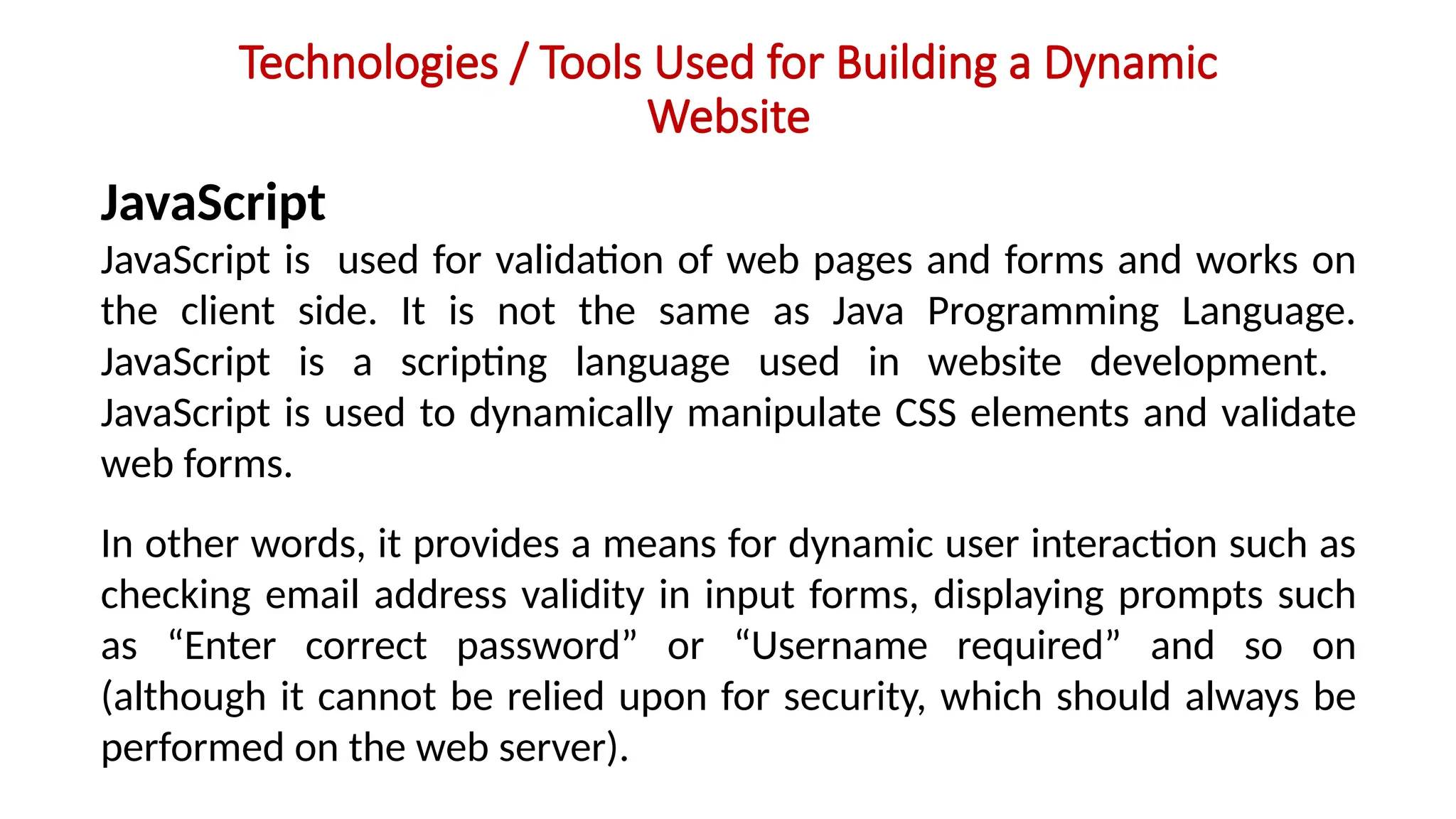 Technologies / Tools Used for Building a Dynamic Website

JavaScript

JavaScript is used for validation of web pages and forms and works on the client side. It is not the same as Java Programming Language. JavaScript is a scripting language used in website development. JavaScript is used to dynamically manipulate CSS elements and validate web forms.

In other words, it provides a means for dynamic user interaction such as checking email address validity in input forms, displaying prompts such as “Enter correct password” or “Username required” and so on (although it cannot be relied upon for security, which should always be performed on the web server).